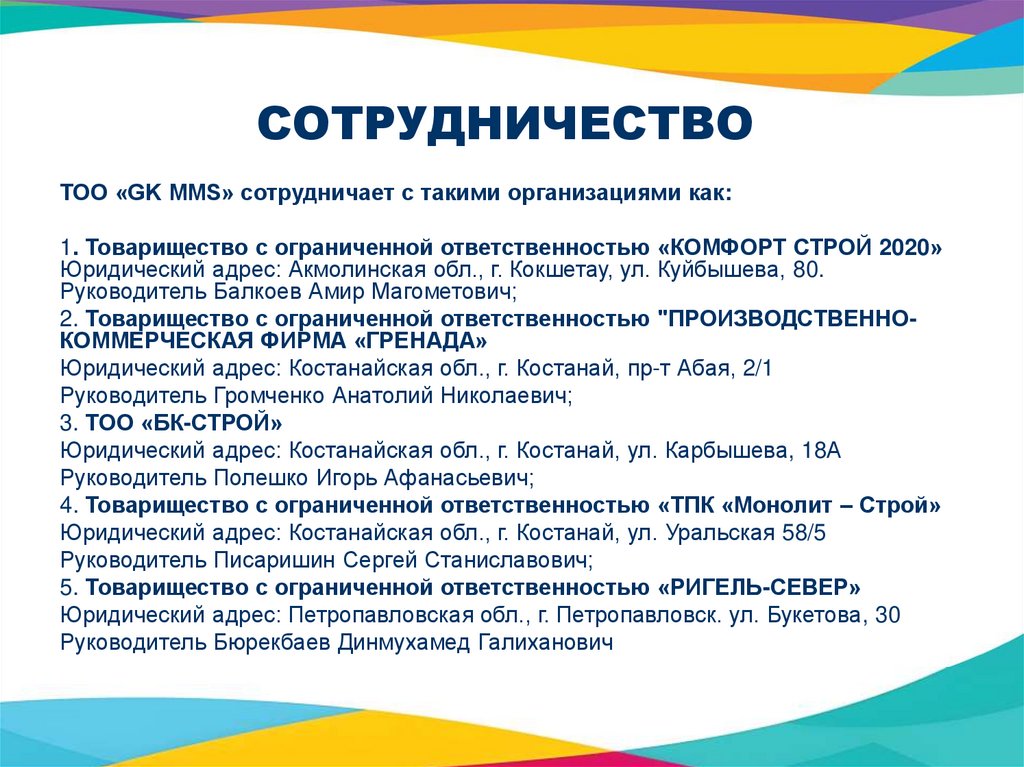 СОТРУДНИЧЕСТВО

ТОО «GK MMS» сотрудничает с такими организациями как:

1. Товарищество с ограниченной ответственностью «КОМФОРТ СТРОЙ 2020»
Юридический адрес: Акмолинская обл., г. Кокшетау, ул. Куйбышева, 80.
Руководитель Балкоев Амир Магометович;
2. Товарищество с ограниченной ответственностью "ПРОИЗВОДСТВЕННО-КОММЕРЧЕСКАЯ ФИРМА «ГРЕНАДА»
Юридический адрес: Костанайская обл., г. Костанай, пр-т Абая, 2/1
Руководитель Громченко Анатолий Николаевич;
3. ТОО «БК-СТРОЙ»
Юридический адрес: Костанайская обл., г. Костанай, ул. Карбышева, 18А
Руководитель Полешко Игорь Афанасьевич;
4. Товарищество с ограниченной ответственностью «ТПК «Монолит – Строй»
Юридический адрес: Костанайская обл., г. Костанай, ул. Уральская 58/5
Руководитель Писаришин Сергей Станиславович;
5. Товарищество с ограниченной ответственностью «РИГЕЛЬ-СЕВЕР»
Юридический адрес: Петропавловская обл., г. Петропавловск. ул. Букетова, 30
Руководитель Бюрекбаев Динмухамед Галиханович